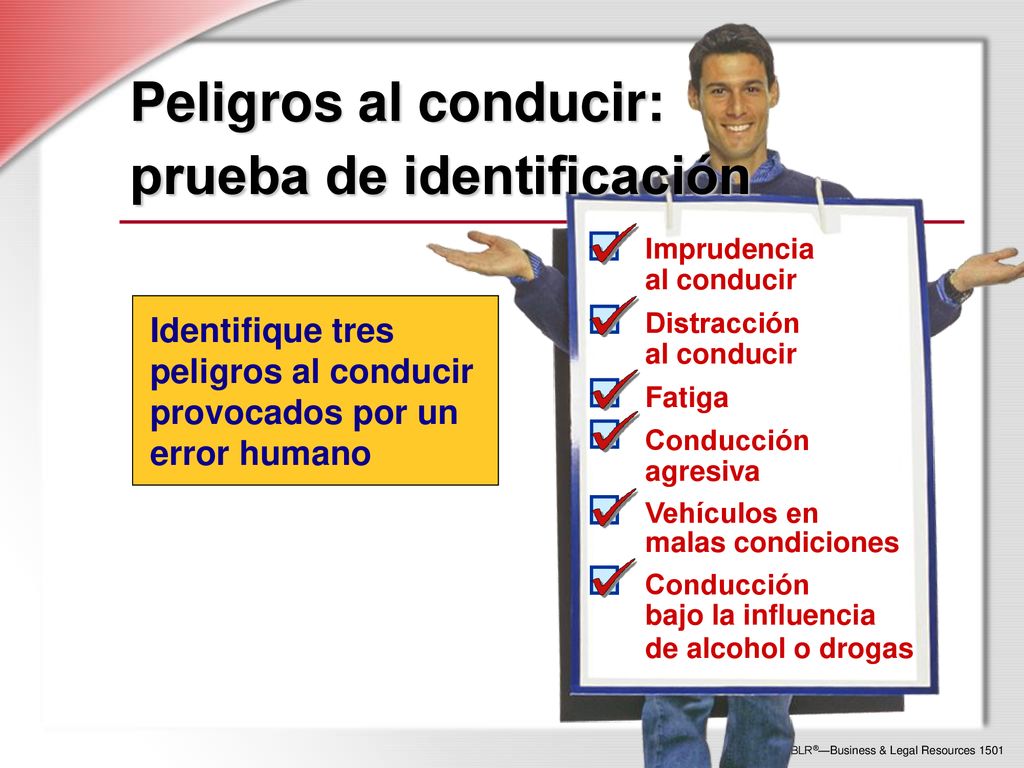 Peligros al conducir: prueba de identificación

Identifique tres peligros al conducir provocados por un error humano

Imprudencia al conducir

Distracción al conducir

Fatiga

Conducción agresiva

Vehículos en malas condiciones

Conducción bajo la influencia de alcohol o drogas

BLR®—Business & Legal Resources 1501